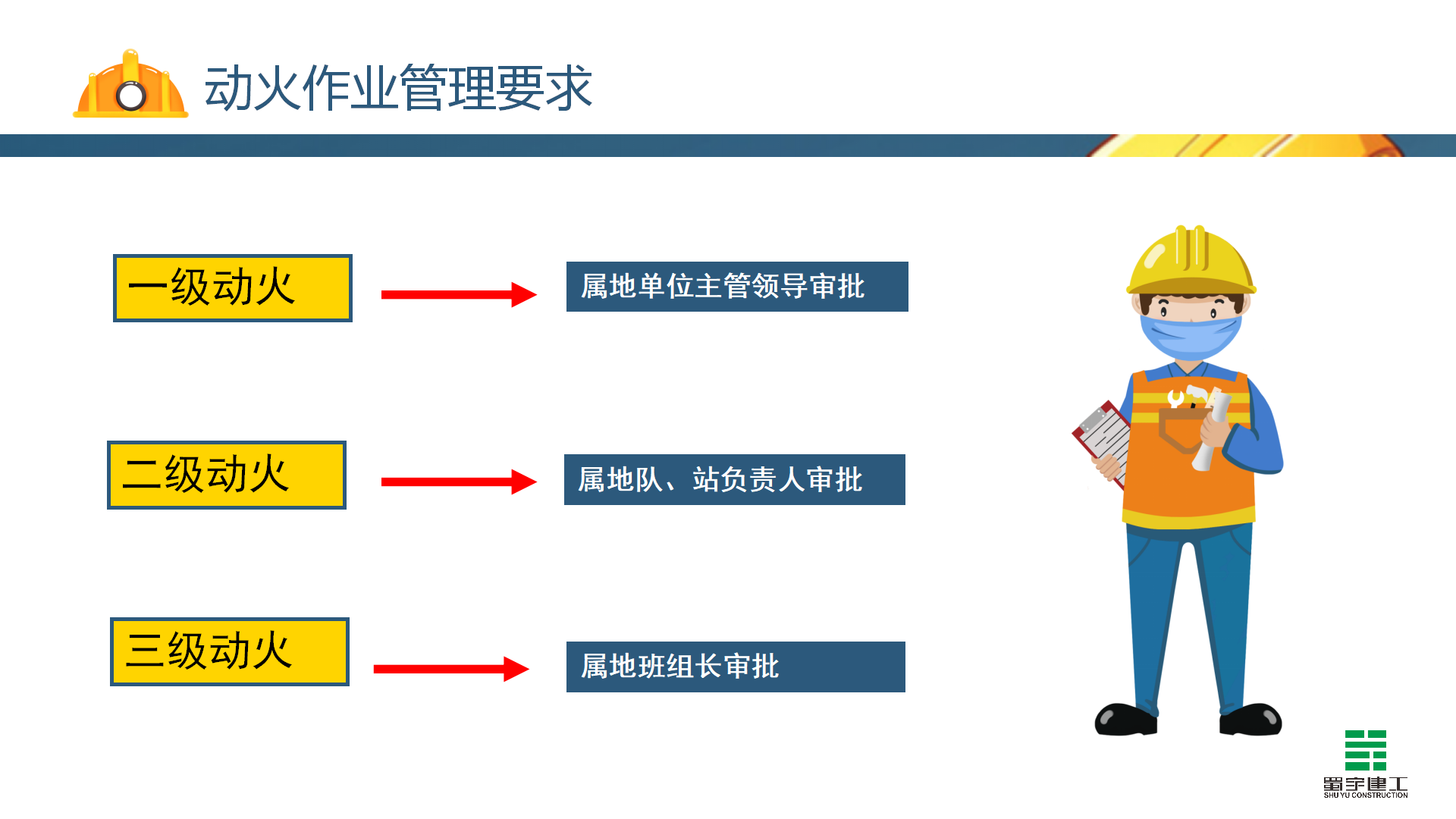 动火作业管理要求

一级动火

属地单位主管领导审批

二级动火

属地队、站负责人审批

三级动火

属地班组长审批

蜀宇建工
SHU YU CONSTRUCTION